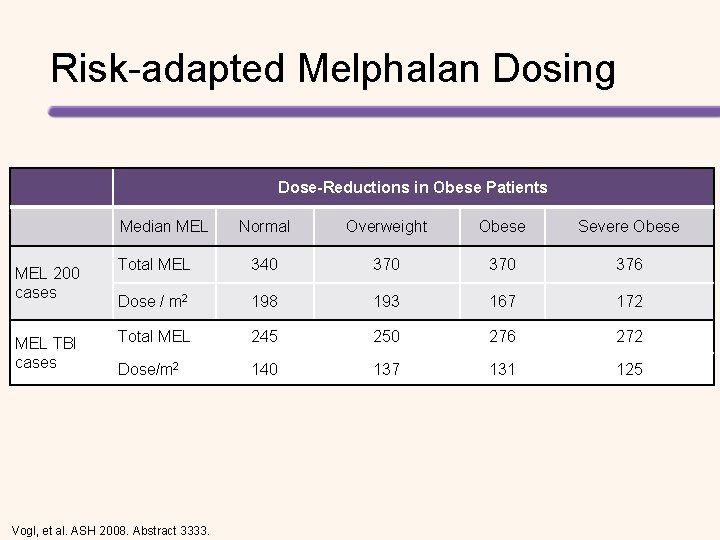 Risk-adapted Melphalan Dosing

| | Dose-Reductions in Obese Patients | | | | |
|---|---|---|---|---|---|
| | Median MEL | Normal | Overweight | Obese | Severe Obese |
| MEL 200 cases | Total MEL | 340 | 370 | 370 | 376 |
| | Dose / $m^2$ | 198 | 193 | 167 | 172 |
| MEL TBI cases | Total MEL | 245 | 250 | 276 | 272 |
| | Dose/$m^2$ | 140 | 137 | 131 | 125 |

Vogl, et al. ASH 2008. Abstract 3333.